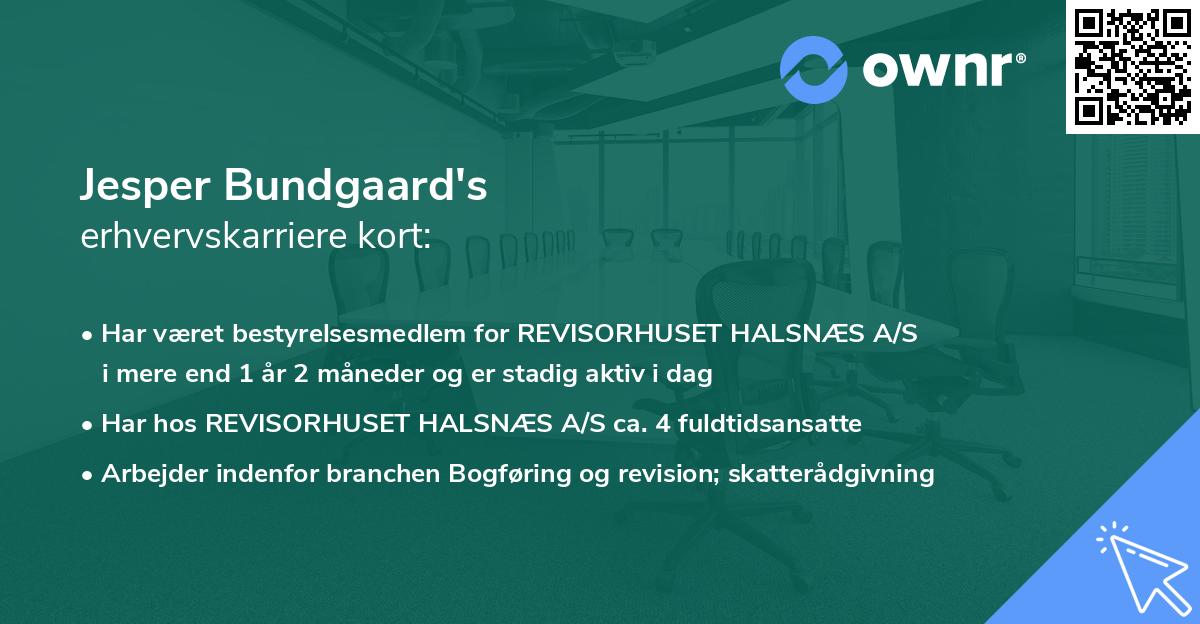 ownr®

Jesper Bundgaard's
erhvervskarriere kort:

• Har været bestyrelsesmedlem for REVISORHUSET HALSNÆS A/S i mere end 1 år 2 måneder og er stadig aktiv i dag
• Har hos REVISORHUSET HALSNÆS A/S ca. 4 fuldtidsansatte
• Arbejder indenfor branchen Bogføring og revision; skatterådgivning